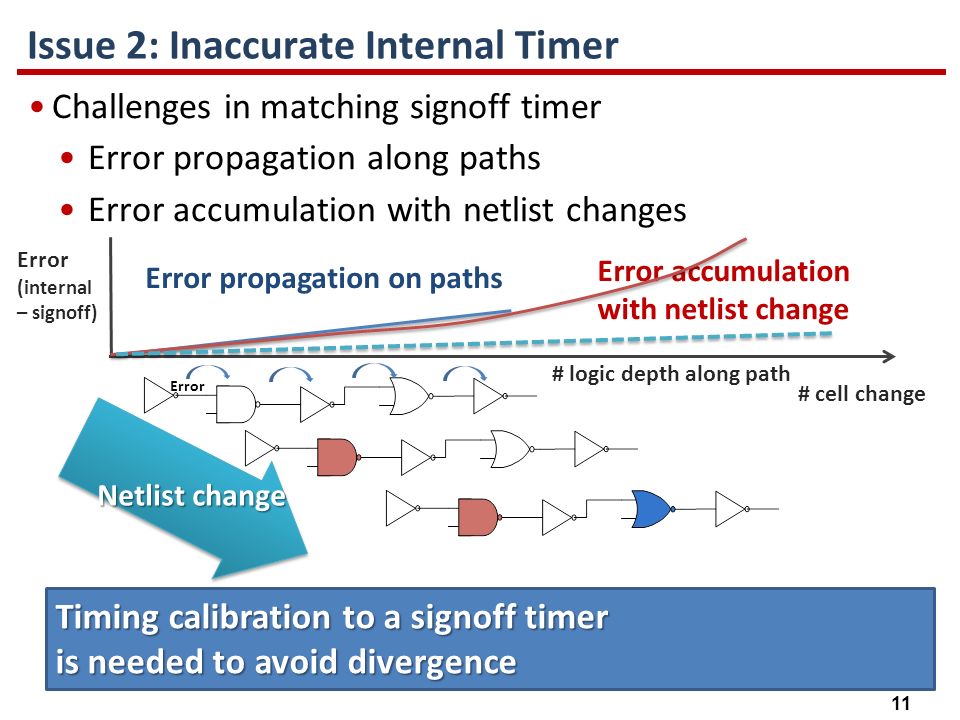 Issue 2: Inaccurate Internal Timer

• Challenges in matching signoff timer
• Error propagation along paths
• Error accumulation with netlist changes

Error (internal – signoff)

Error propagation on paths

Error accumulation with netlist change

# logic depth along path

# cell change

Error

Netlist change

Timing calibration to a signoff timer is needed to avoid divergence

11